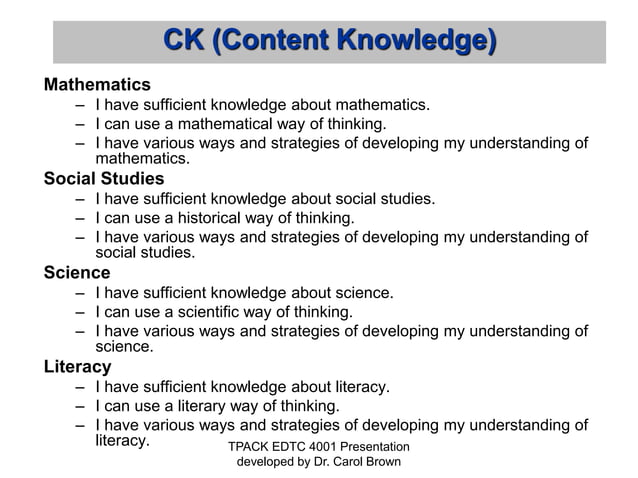 CK (Content Knowledge)

Mathematics
– I have sufficient knowledge about mathematics.
– I can use a mathematical way of thinking.
– I have various ways and strategies of developing my understanding of mathematics.

Social Studies
– I have sufficient knowledge about social studies.
– I can use a historical way of thinking.
– I have various ways and strategies of developing my understanding of social studies.

Science
– I have sufficient knowledge about science.
– I can use a scientific way of thinking.
– I have various ways and strategies of developing my understanding of science.

Literacy
– I have sufficient knowledge about literacy.
– I can use a literary way of thinking.
– I have various ways and strategies of developing my understanding of literacy.

TPACK EDTC 4001 Presentation
developed by Dr. Carol Brown